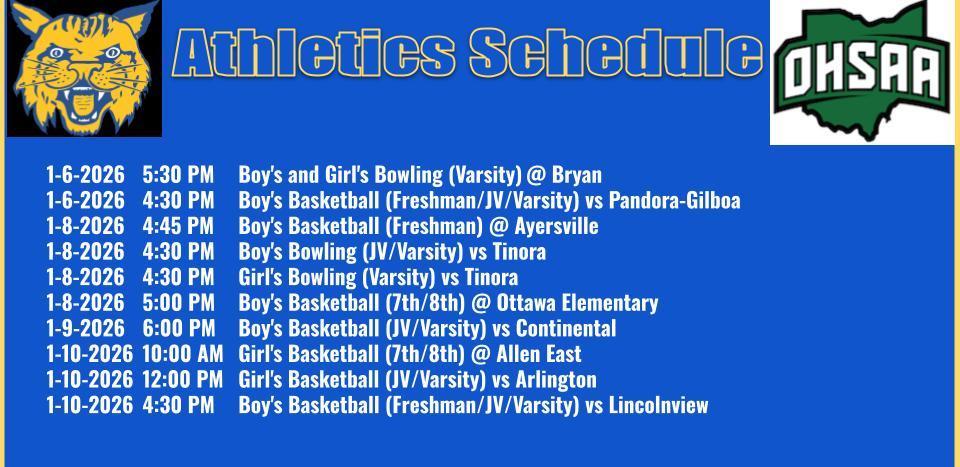 Athletics Schedule

OHSAA

1-6-2026 5:30 PM Boy's and Girl's Bowling (Varsity) @ Bryan
1-6-2026 4:30 PM Boy's Basketball (Freshman/JV/Varsity) vs Pandora-Gilboa
1-8-2026 4:45 PM Boy's Basketball (Freshman) @ Ayersville
1-8-2026 4:30 PM Boy's Bowling (JV/Varsity) vs Tinora
1-8-2026 4:30 PM Girl's Bowling (Varsity) vs Tinora
1-8-2026 5:00 PM Boy's Basketball (7th/8th) @ Ottawa Elementary
1-9-2026 6:00 PM Boy's Basketball (JV/Varsity) vs Continental
1-10-2026 10:00 AM Girl's Basketball (7th/8th) @ Allen East
1-10-2026 12:00 PM Girl's Basketball (JV/Varsity) vs Arlington
1-10-2026 4:30 PM Boy's Basketball (Freshman/JV/Varsity) vs Lincolnview